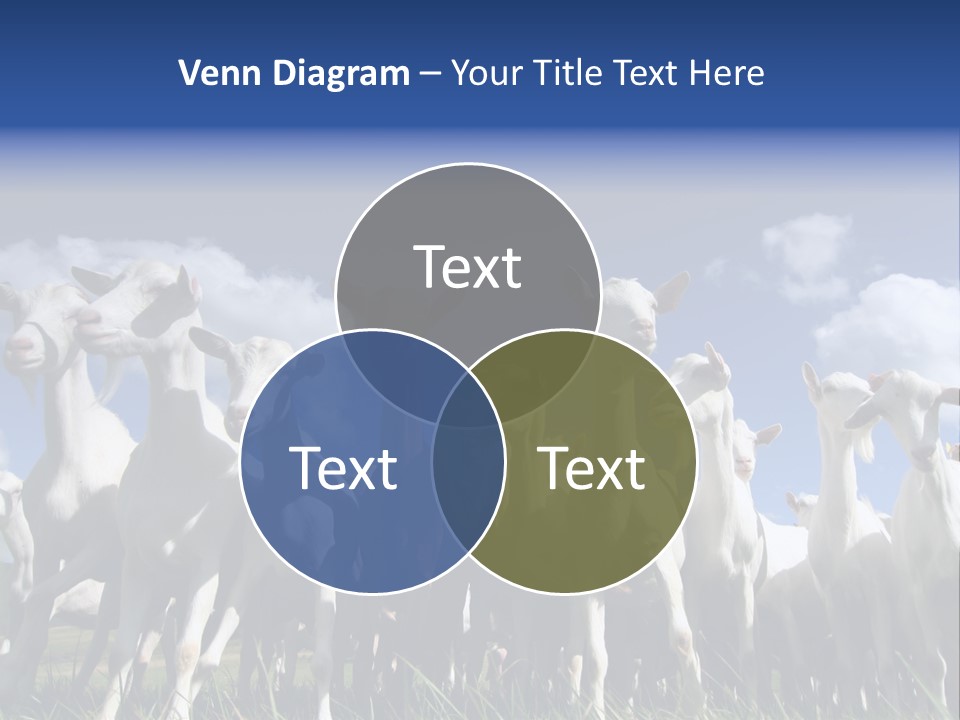 Venn Diagram – Your Title Text Here

Text

Text

Text